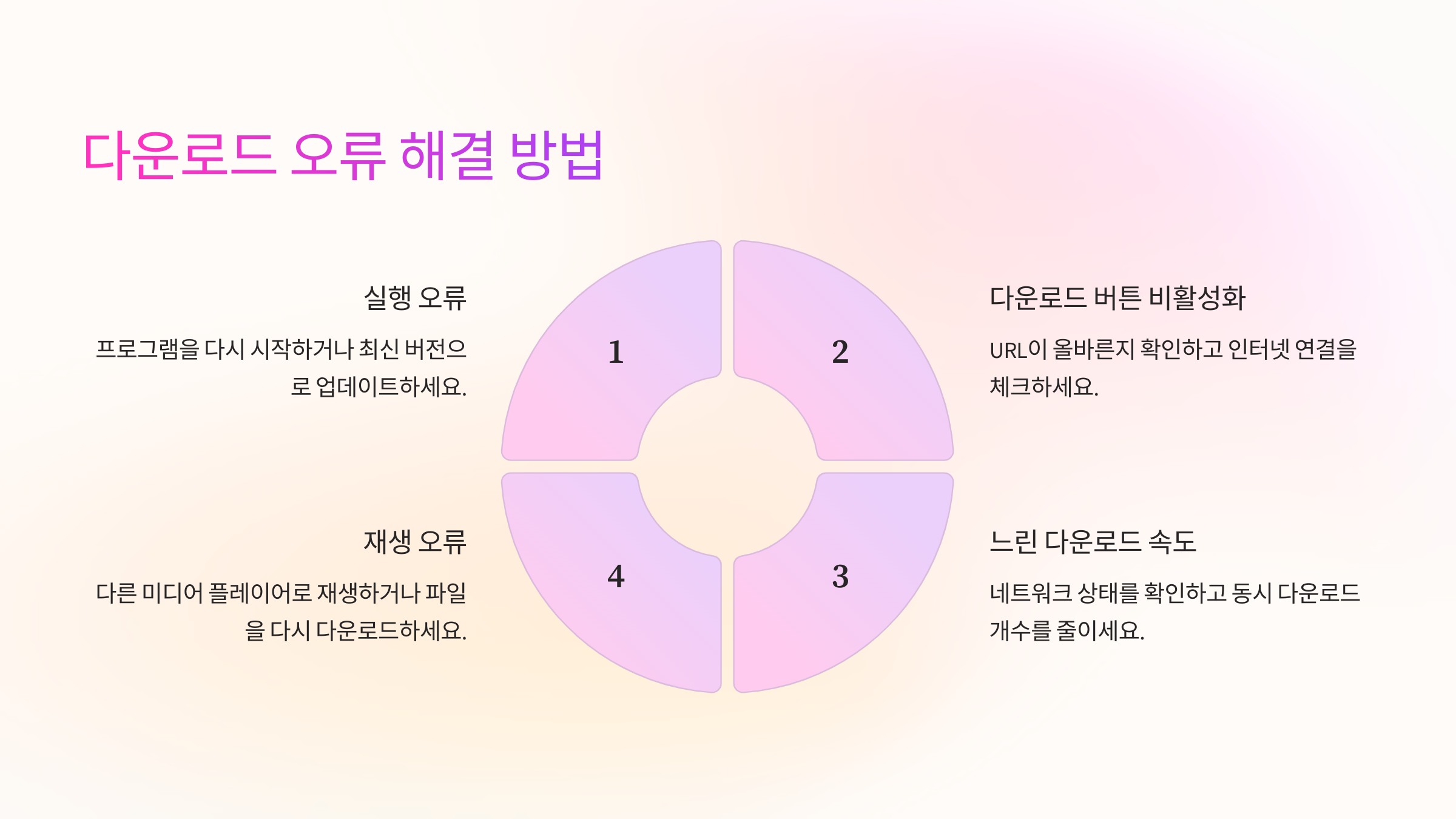 다운로드 오류 해결 방법

실행 오류

프로그램을 다시 시작하거나 최신 버전으로 업데이트하세요.

1

2

다운로드 버튼 비활성화

URL이 올바른지 확인하고 인터넷 연결을 체크하세요.

재생 오류

다른 미디어 플레이어로 재생하거나 파일을 다시 다운로드하세요.

4

3

느린 다운로드 속도

네트워크 상태를 확인하고 동시 다운로드 개수를 줄이세요.